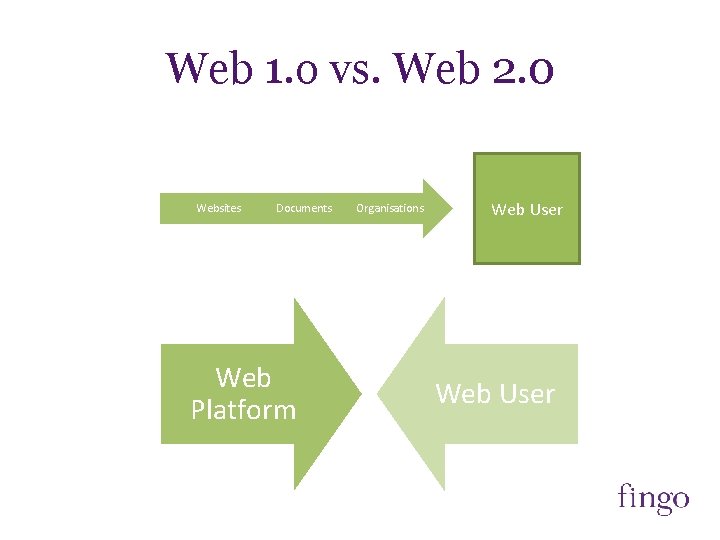 Web 1.0 vs. Web 2.0

Websites Documents Organisations

Web User

Web Platform

Web User

fingo